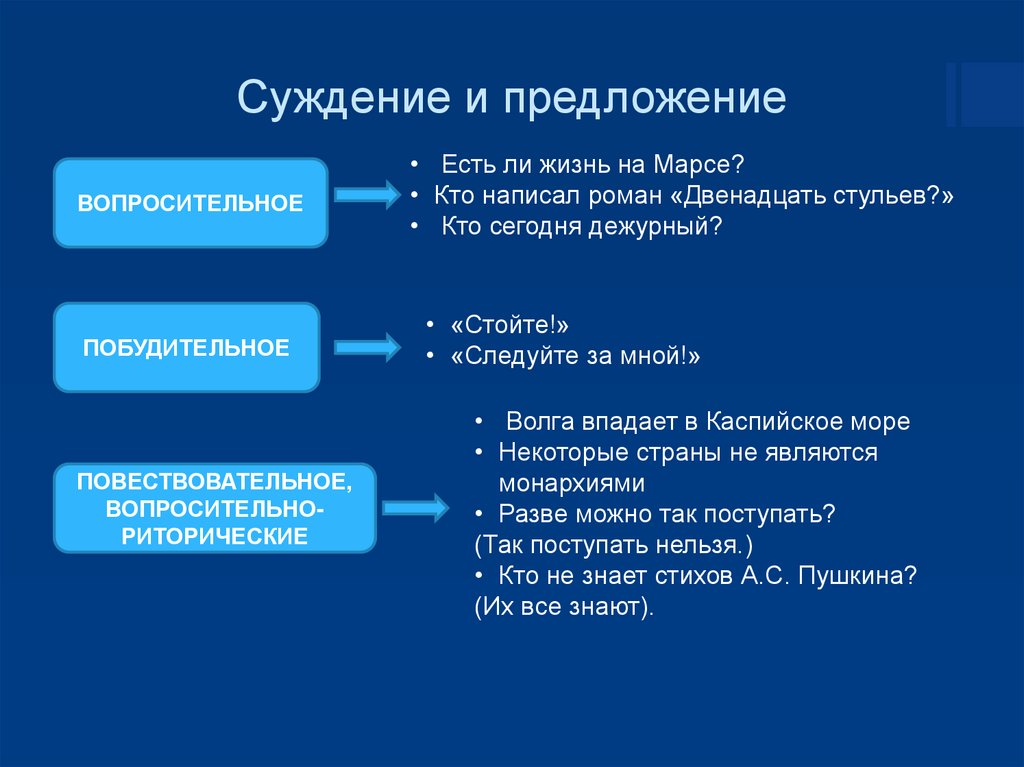 Суждение и предложение

ВОПРОСИТЕЛЬНОЕ

• Есть ли жизнь на Марсе?
• Кто написал роман «Двенадцать стульев?»
• Кто сегодня дежурный?

ПОБУДИТЕЛЬНОЕ

• «Стойте!»
• «Следуйте за мной!»

ПОВЕСТВОВАТЕЛЬНОЕ, ВОПРОСИТЕЛЬНО-РИТОРИЧЕСКИЕ

• Волга впадает в Каспийское море
• Некоторые страны не являются монархиями
• Разве можно так поступать?
(Так поступать нельзя.)
• Кто не знает стихов А.С. Пушкина?
(Их все знают).